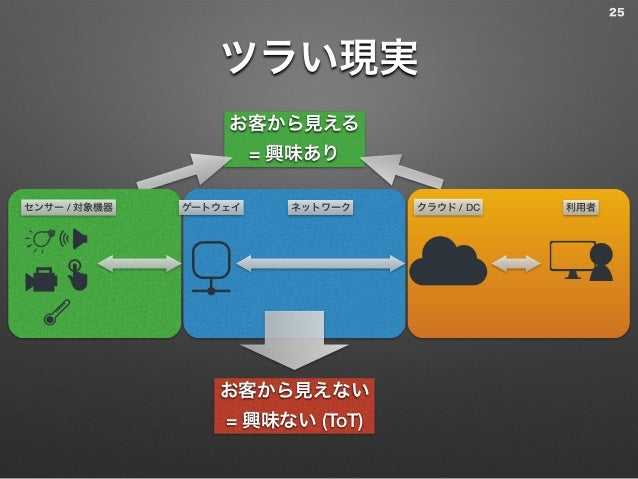 25

ツラい現実

お客から見える
= 興味あり

センサー / 対象機器

ゲートウェイ

ネットワーク

クラウド / DC

利用者

お客から見えない
= 興味ない (ToT)